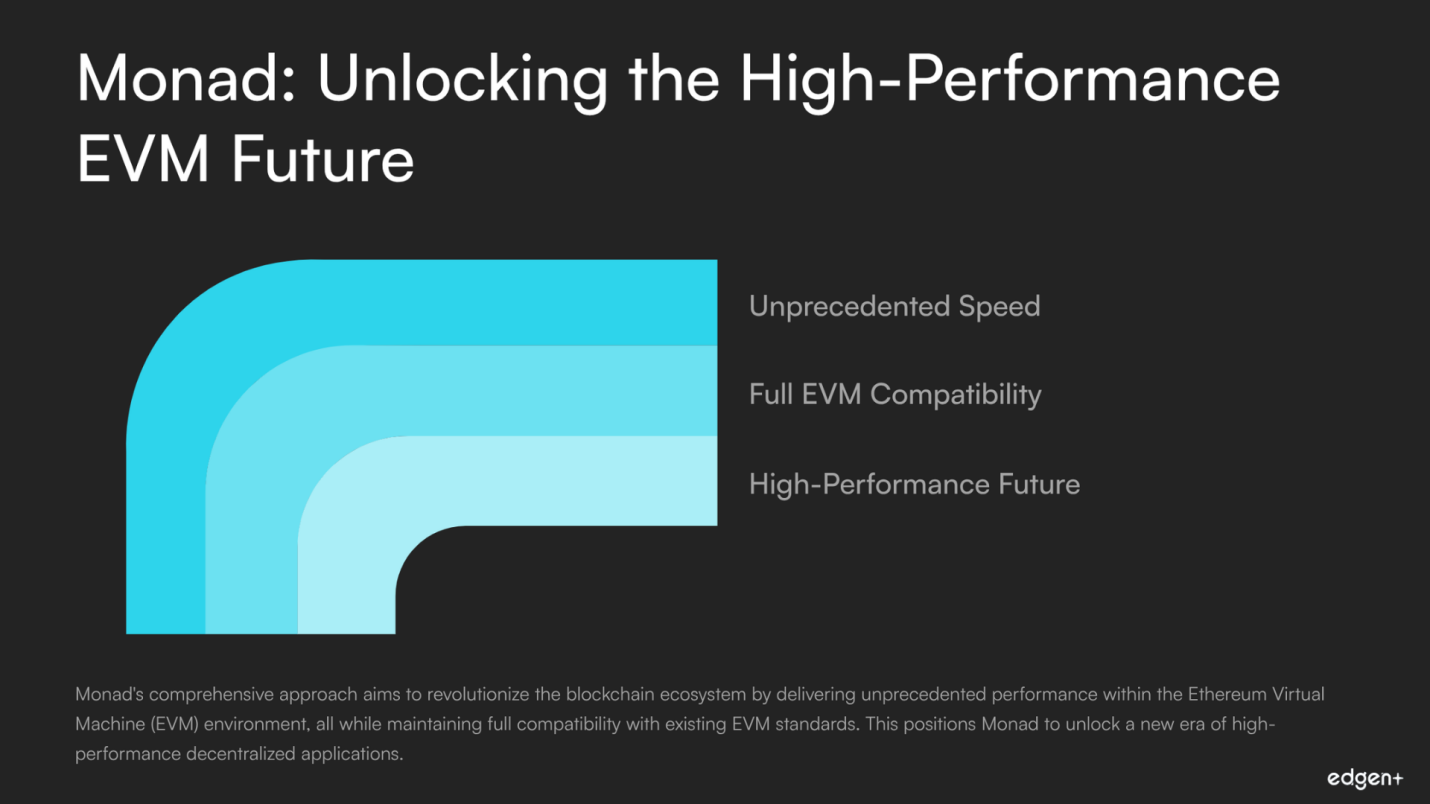 Monad: Unlocking the High-Performance EVM Future

Unprecedented Speed

Full EVM Compatibility

High-Performance Future

Monad's comprehensive approach aims to revolutionize the blockchain ecosystem by delivering unprecedented performance within the Ethereum Virtual Machine (EVM) environment, all while maintaining full compatibility with existing EVM standards. This positions Monad to unlock a new era of high-performance decentralized applications.

edgen+